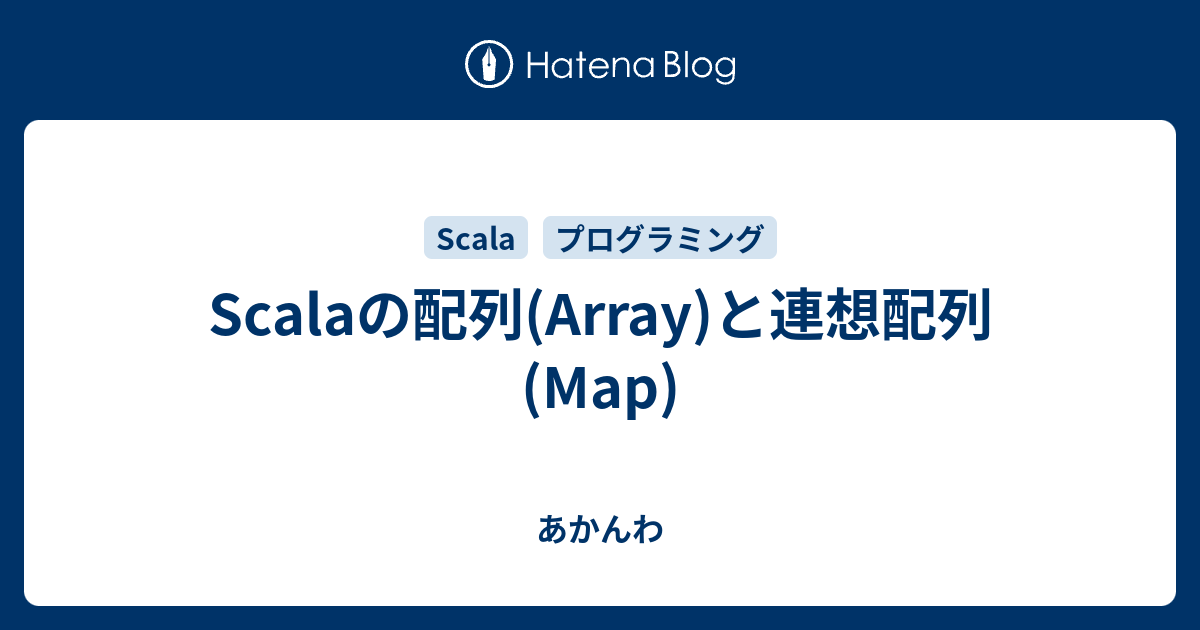 Hatena Blog

Scala
プログラミング

Scalaの配列(Array)と連想配列(Map)

あかんわ